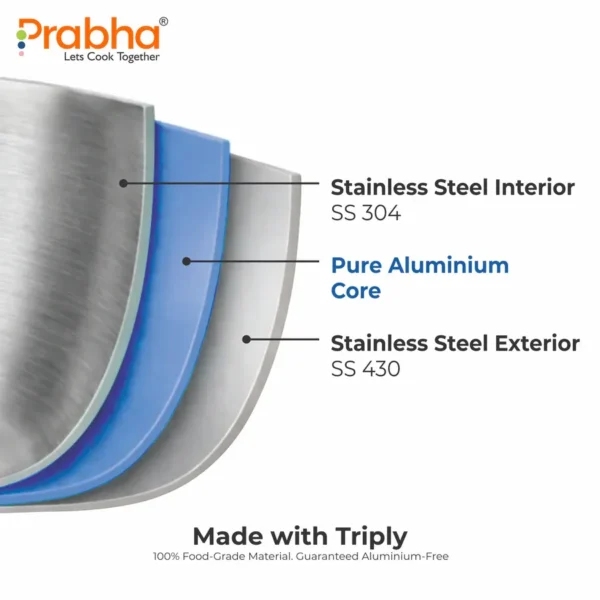 Prabha®
Lets Cook Together

Stainless Steel Interior
SS 304

Pure Aluminium Core

Stainless Steel Exterior
SS 430

Made with Triply
100% Food-Grade Material. Guaranteed Aluminium-Free